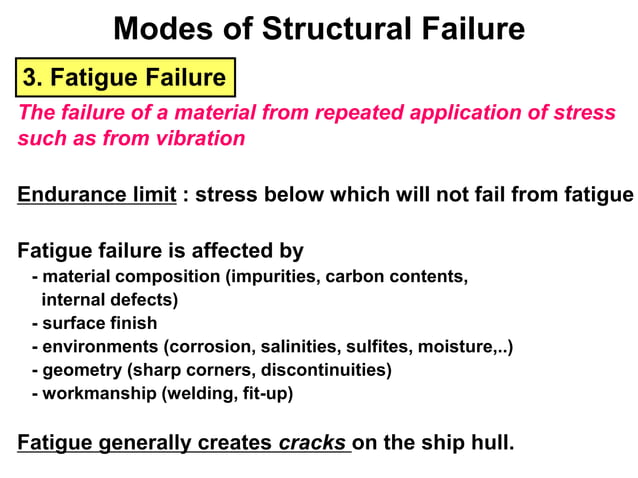 Modes of Structural Failure

3. Fatigue Failure

The failure of a material from repeated application of stress such as from vibration

Endurance limit : stress below which will not fail from fatigue

Fatigue failure is affected by
- material composition (impurities, carbon contents, internal defects)
- surface finish
- environments (corrosion, salinities, sulfites, moisture,..)
- geometry (sharp corners, discontinuities)
- workmanship (welding, fit-up)

Fatigue generally creates cracks on the ship hull.